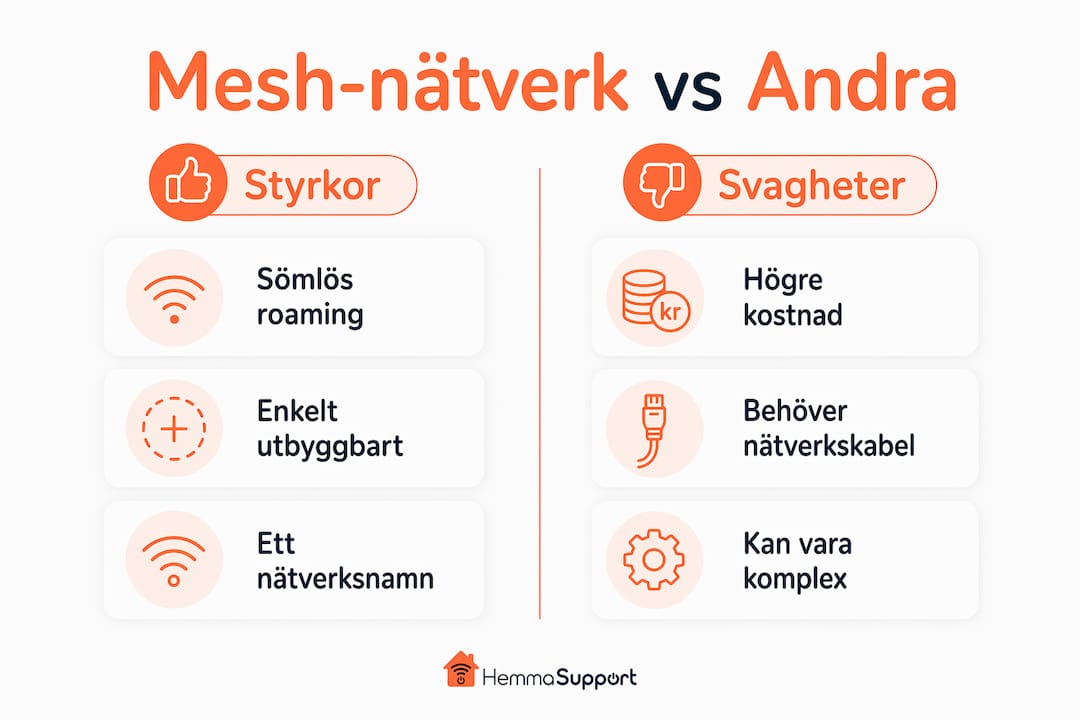 Mesh-nätverk vs Andra

Styrkor

Sömlös roaming

Enkelt utbyggbart

Ett nätverksnamn

Svagheter

kr

Högre kostnad

Behöver nätverkskabel

Kan vara komplex

HemmaSupport